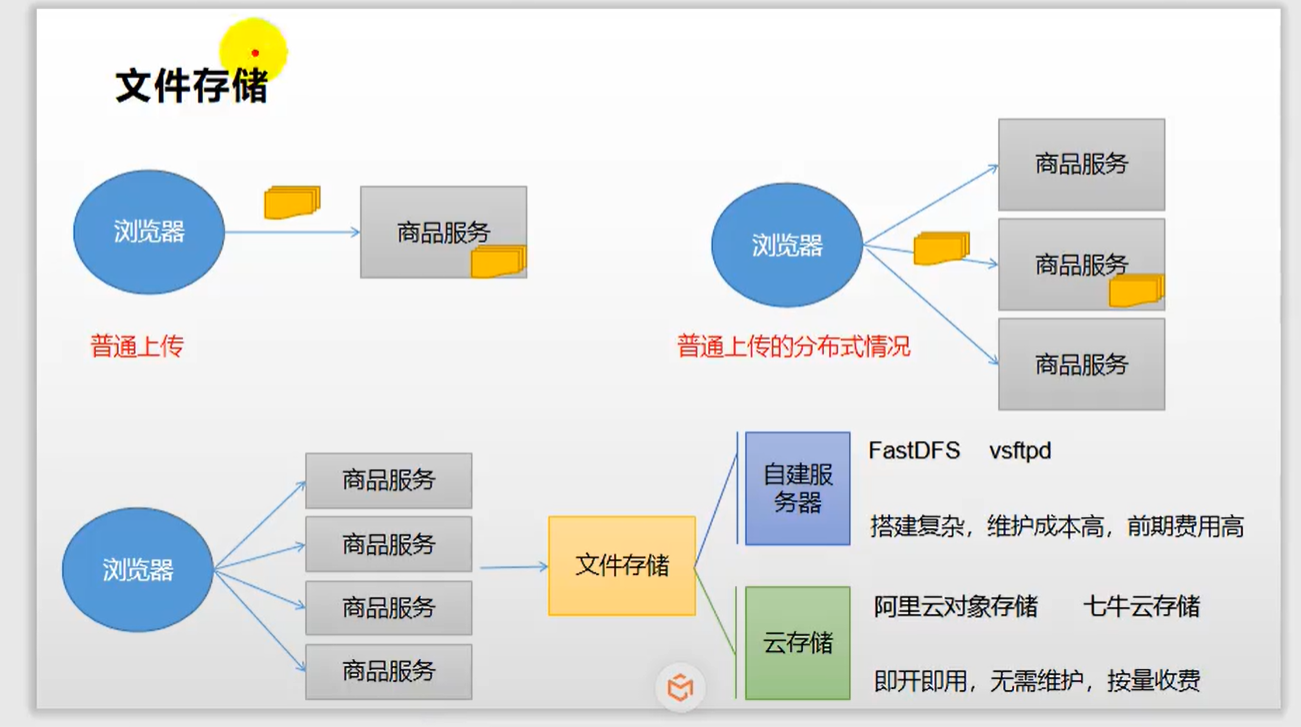 文件存储

浏览器

商品服务

普通上传

浏览器

商品服务

商品服务

商品服务

普通上传的分布式情况

浏览器

商品服务

商品服务

商品服务

商品服务

文件存储

自建服务器

FastDFS vsftpd

搭建复杂，维护成本高，前期费用高

云存储

阿里云对象存储 七牛云存储

即开即用，无需维护，按量收费